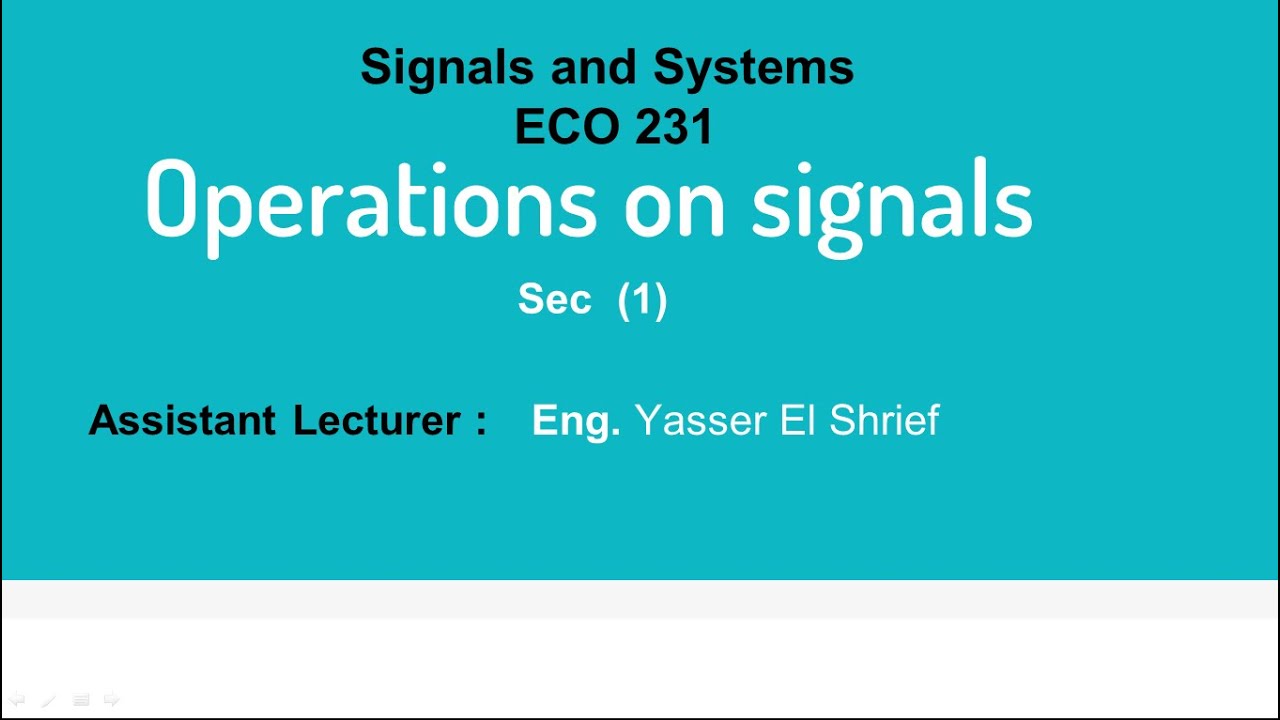 Signals and Systems
ECO 231

Operations on signals

Sec (1)

Assistant Lecturer : Eng. Yasser El Shrief